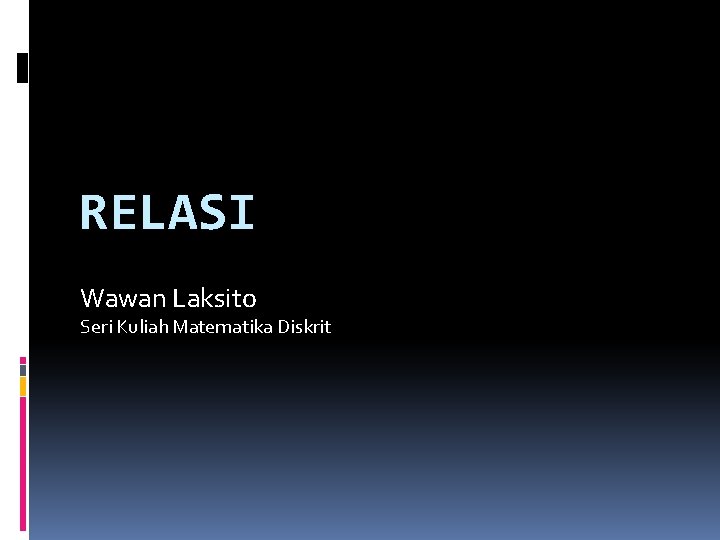 RELASI

Wawan Laksito
Seri Kuliah Matematika Diskrit